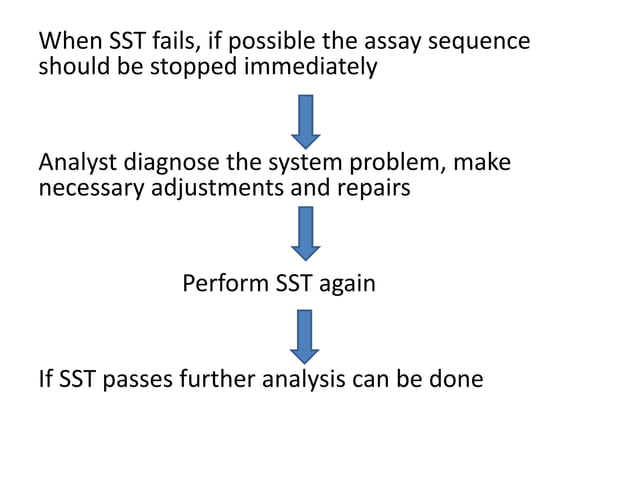 When SST fails, if possible the assay sequence should be stopped immediately

Analyst diagnose the system problem, make necessary adjustments and repairs

Perform SST again

If SST passes further analysis can be done